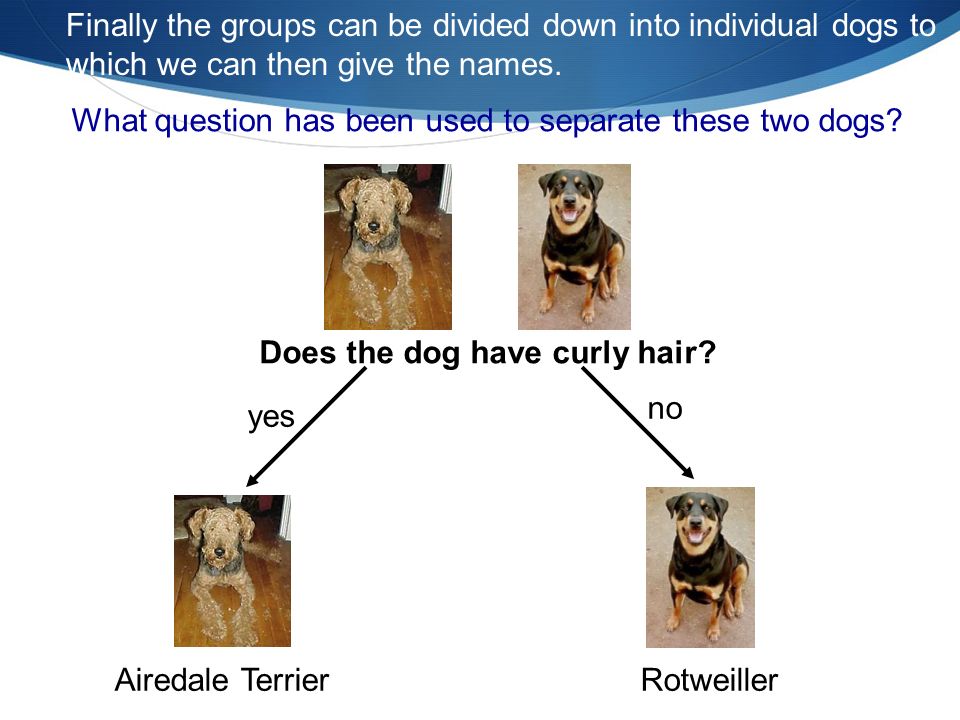 Finally the groups can be divided down into individual dogs to which we can then give the names.

What question has been used to separate these two dogs?

Does the dog have curly hair?

yes

no

Airedale Terrier

Rotweiller